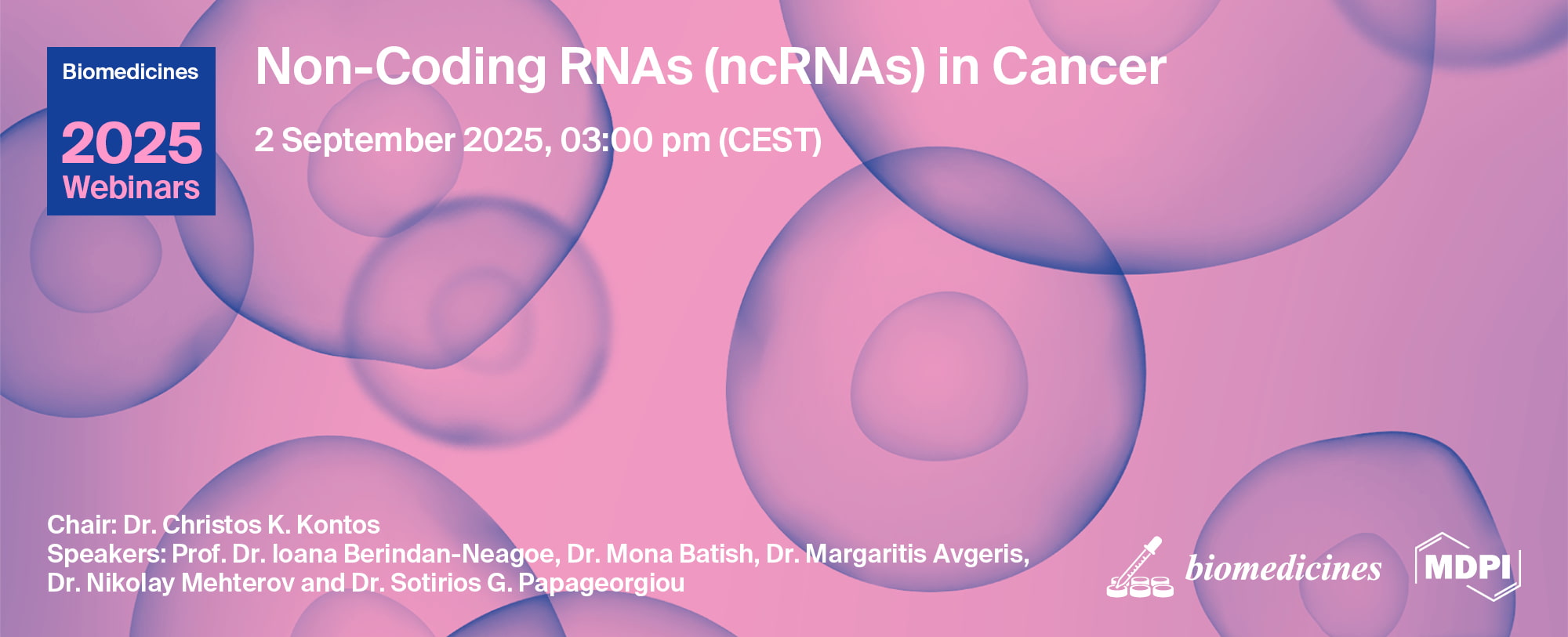 Biomedicines
2025
Webinars

Non-Coding RNAs (ncRNAs) in Cancer

2 September 2025, 03:00 pm (CEST)

Chair: Dr. Christos K. Kontos
Speakers: Prof. Dr. Ioana Berindan-Neagoe, Dr. Mona Batish, Dr. Margaritis Avgeris, Dr. Nikolay Mehterov and Dr. Sotirios G. Papageorgiou

biomedicines

MDPI